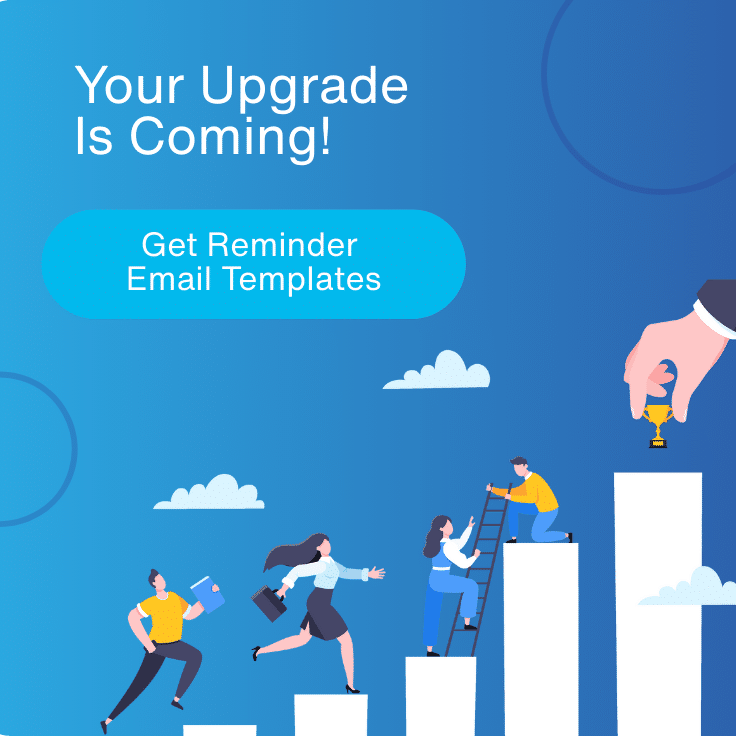 Your Upgrade Is Coming!

Get Reminder Email Templates